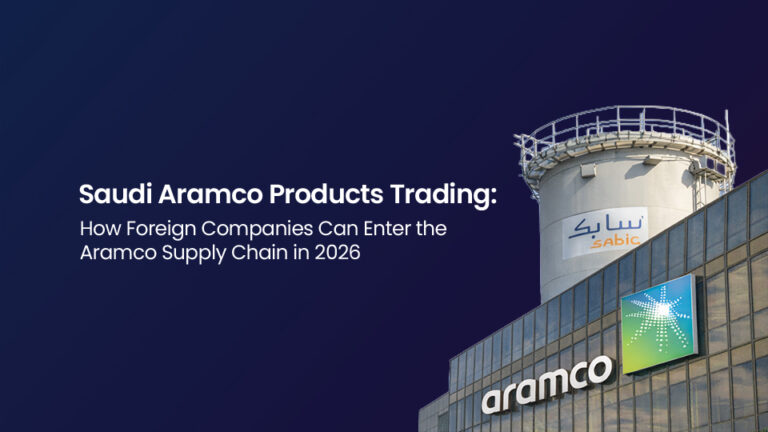 Saudi Aramco Products Trading:

How Foreign Companies Can Enter the Aramco Supply Chain in 2026

سابك
SABIC

aramco